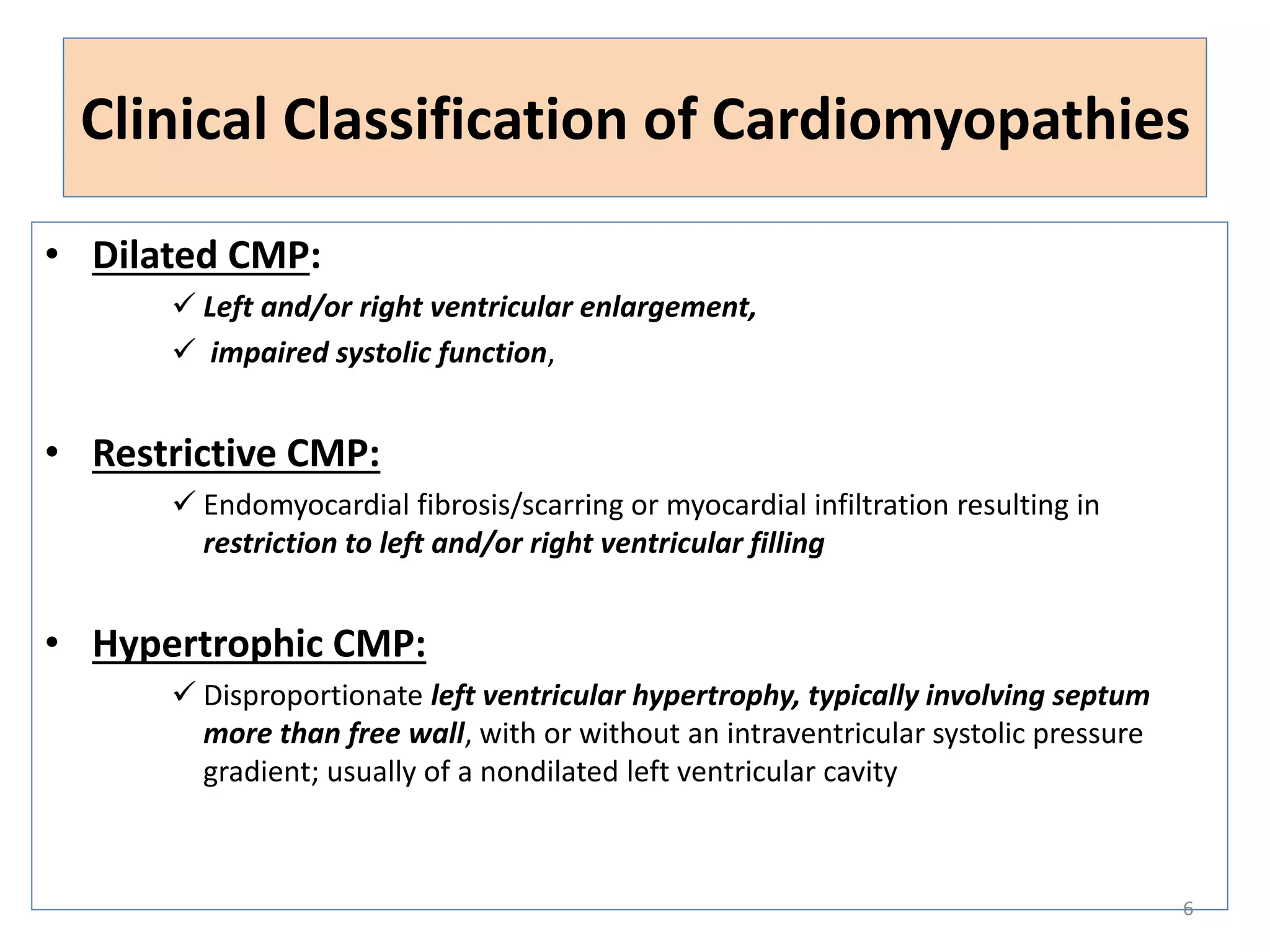 Clinical Classification of Cardiomyopathies

• Dilated CMP:

✓ Left and/or right ventricular enlargement,

✓ impaired systolic function,

• Restrictive CMP:

✓ Endomyocardial fibrosis/scarring or myocardial infiltration resulting in restriction to left and/or right ventricular filling

• Hypertrophic CMP:

✓ Disproportionate left ventricular hypertrophy, typically involving septum more than free wall, with or without an intraventricular systolic pressure gradient; usually of a nondilated left ventricular cavity

6